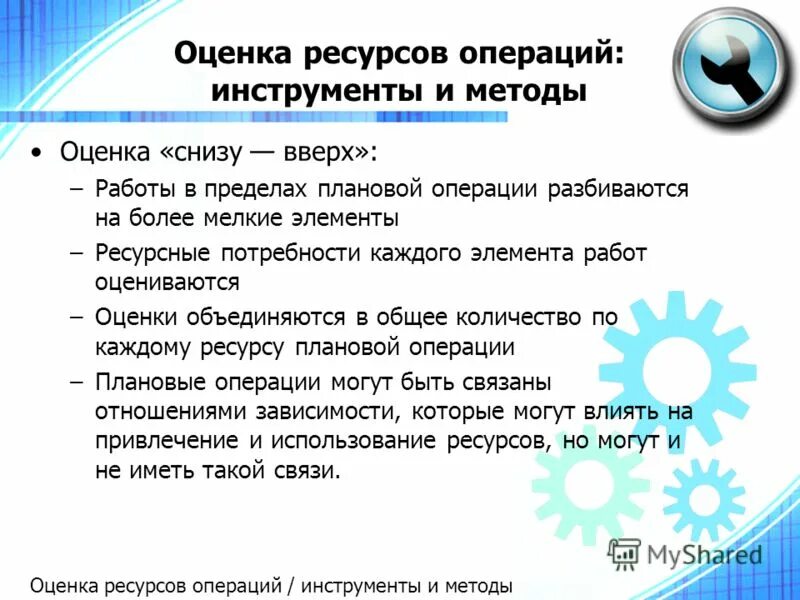 Оценка ресурсов операций: инструменты и методы

• Оценка «снизу — вверх»:
– Работы в пределах плановой операции разбиваются на более мелкие элементы
– Ресурсные потребности каждого элемента работ оцениваются
– Оценки объединяются в общее количество по каждому ресурсу плановой операции
– Плановые операции могут быть связаны отношениями зависимости, которые могут влиять на привлечение и использование ресурсов, но могут и не иметь такой связи.

MyShared

Оценка ресурсов операций / инструменты и методы